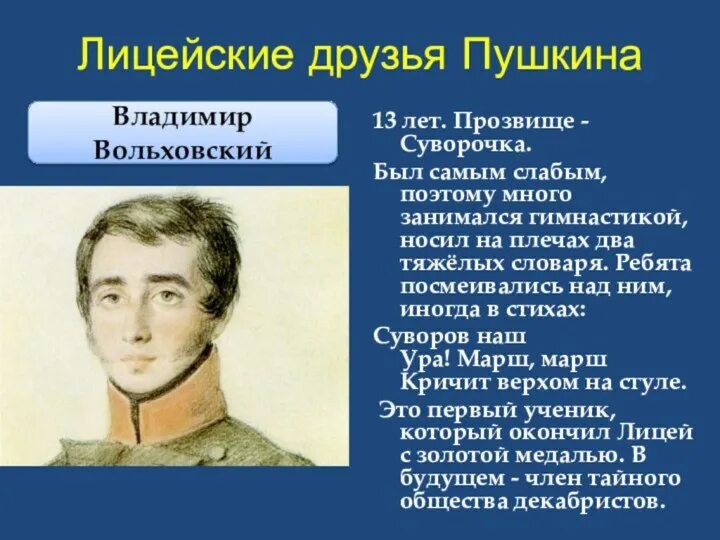 Лицейские друзья Пушкина

Владимир Вольховский

13 лет. Прозвище - Суворочка.

Был самым слабым, поэтому много занимался гимнастикой, носил на плечах два тяжёлых словаря. Ребята посмеивались над ним, иногда в стихах:

Суворов наш
Ура! Марш, марш
Кричит верхом на стуле.

Это первый ученик, который окончил Лицей с золотой медалью. В будущем - член тайного общества декабристов.